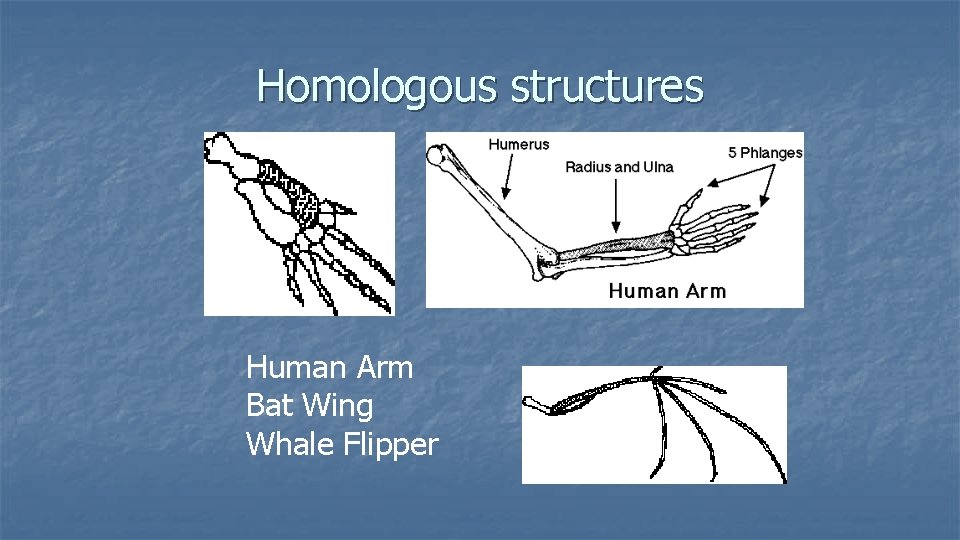 Homologous structures

Humerus
Radius and Ulna
5 Phlanges
Human Arm

Human Arm
Bat Wing
Whale Flipper